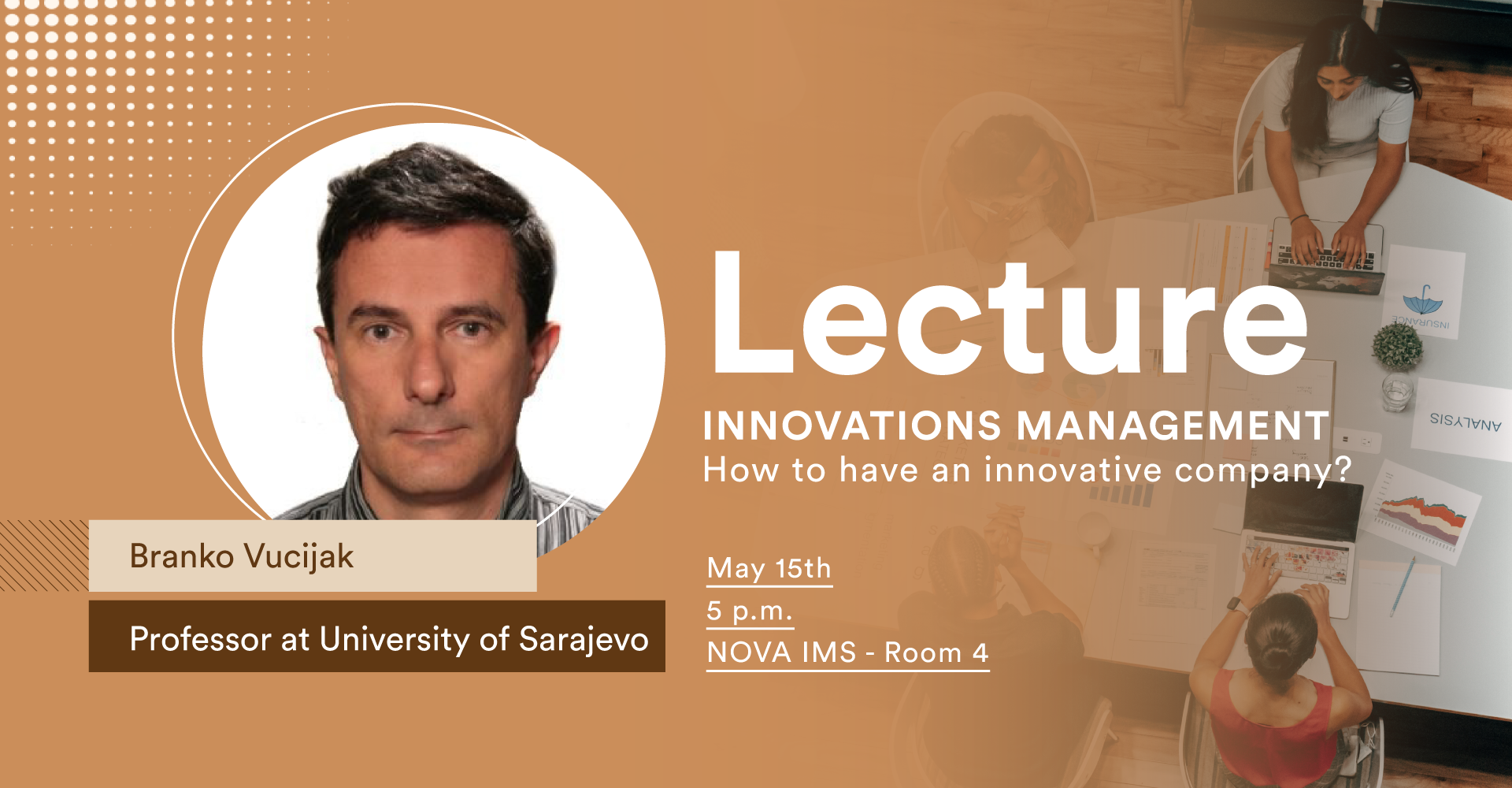 Lecture

INNOVATIONS MANAGEMENT
How to have an innovative company?

Branko Vucijak

Professor at University of Sarajevo

May 15th
5 p.m.
NOVA IMS - Room 4

INSURANCE
ANALYSIS